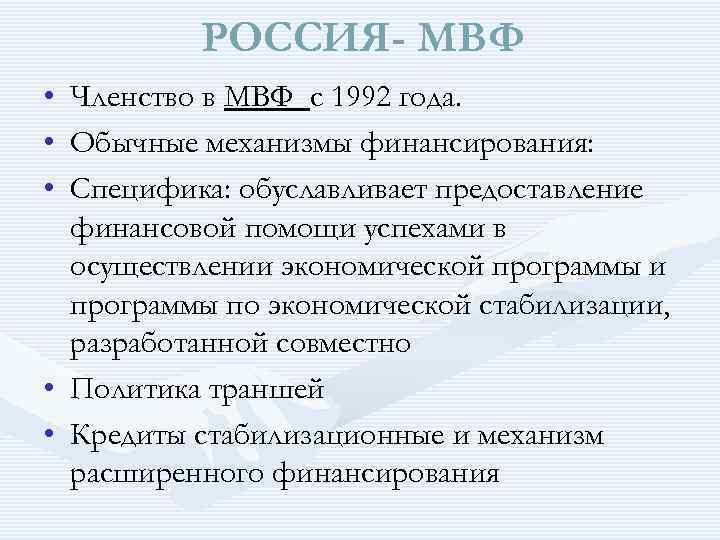 РОССИЯ- МВФ

• Членство в МВФ с 1992 года.
• Обычные механизмы финансирования:
• Специфика: обуславливает предоставление финансовой помощи успехами в осуществлении экономической программы и программы по экономической стабилизации, разработанной совместно
• Политика траншей
• Кредиты стабилизационные и механизм расширенного финансирования